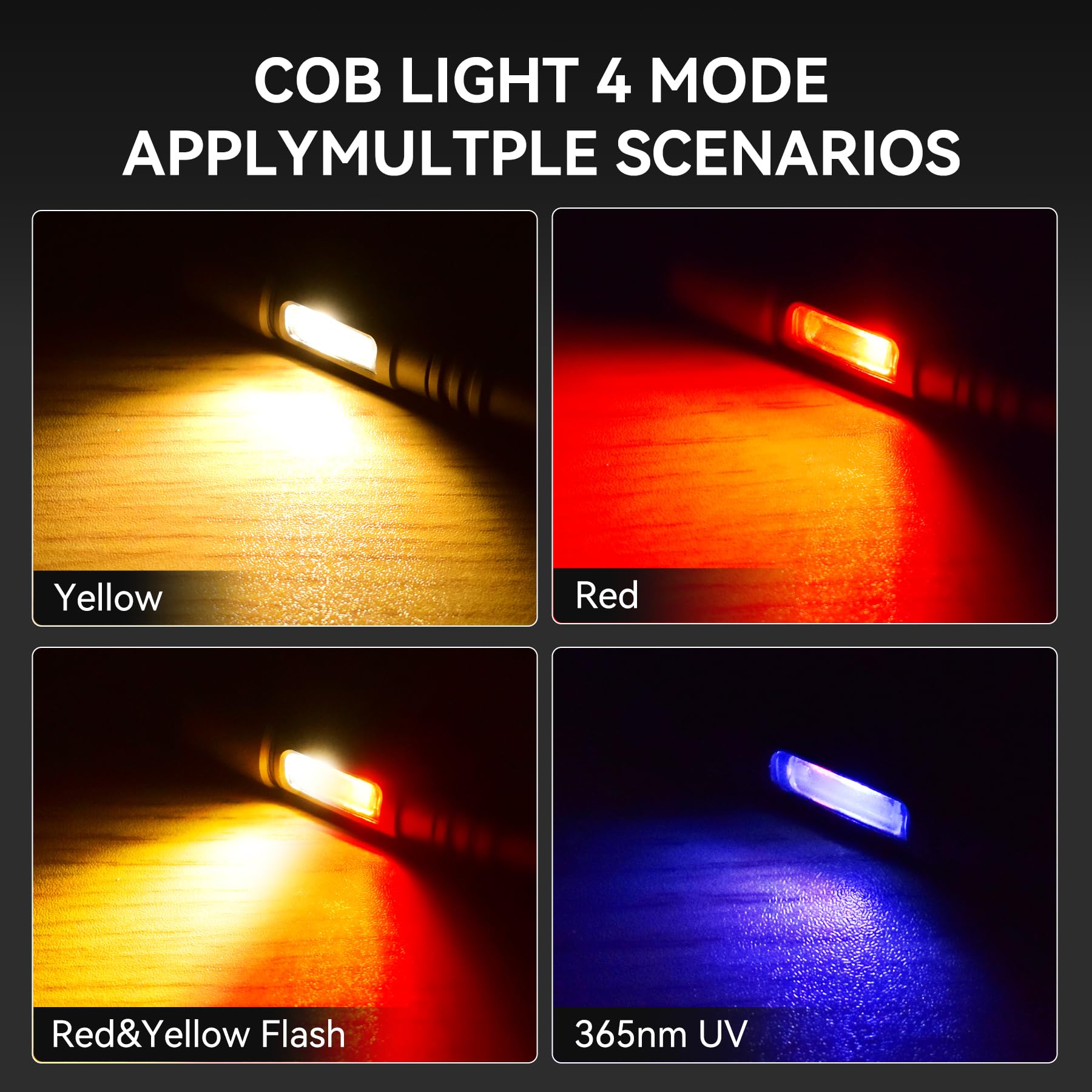 COB LIGHT 4 MODE
APPLYMULTPLE SCENARIOS

Yellow

Red

Red&Yellow Flash

365nm UV